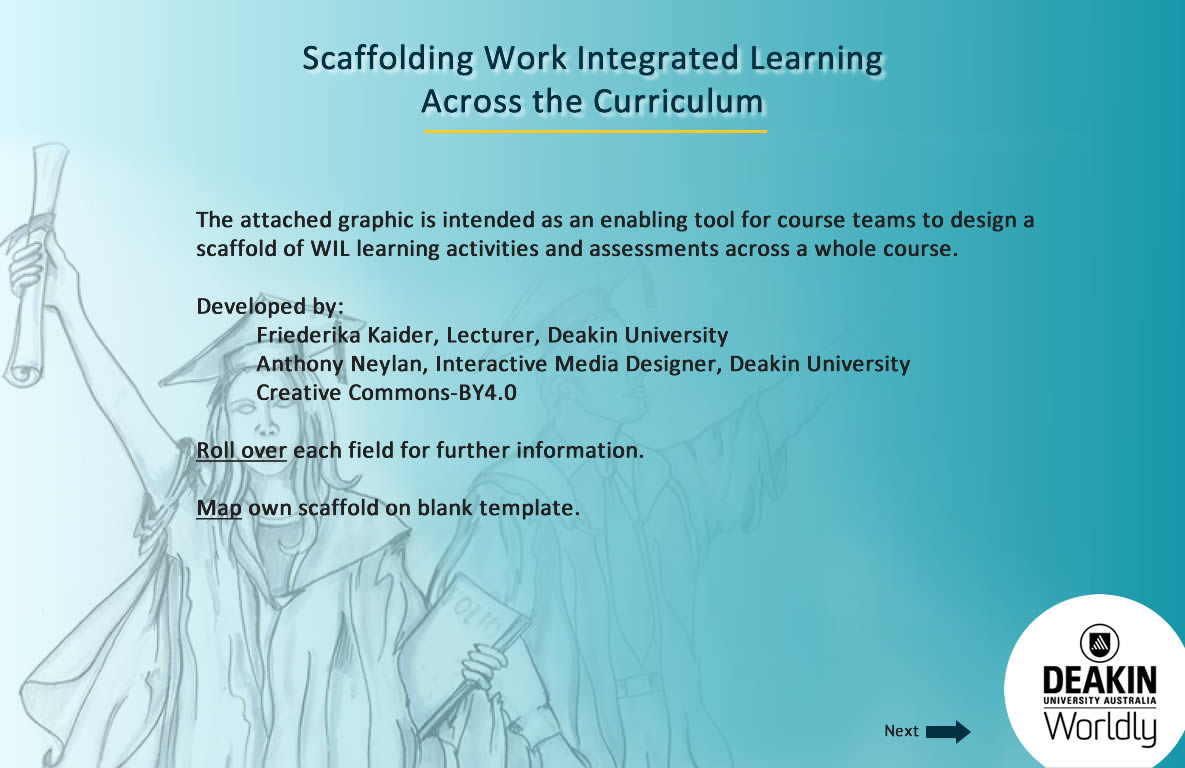 Scaffolding Work Integrated Learning
Across the Curriculum

The attached graphic is intended as an enabling tool for course teams to design a scaffold of WIL learning activities and assessments across a whole course.

Developed by:
Friederika Kaider, Lecturer, Deakin University
Anthony Neylan, Interactive Media Designer, Deakin University
Creative Commons-BY4.0

Roll over each field for further information.

Map own scaffold on blank template.

FOLIO

Next

DEAKIN
UNIVERSITY AUSTRALIA
Worldly